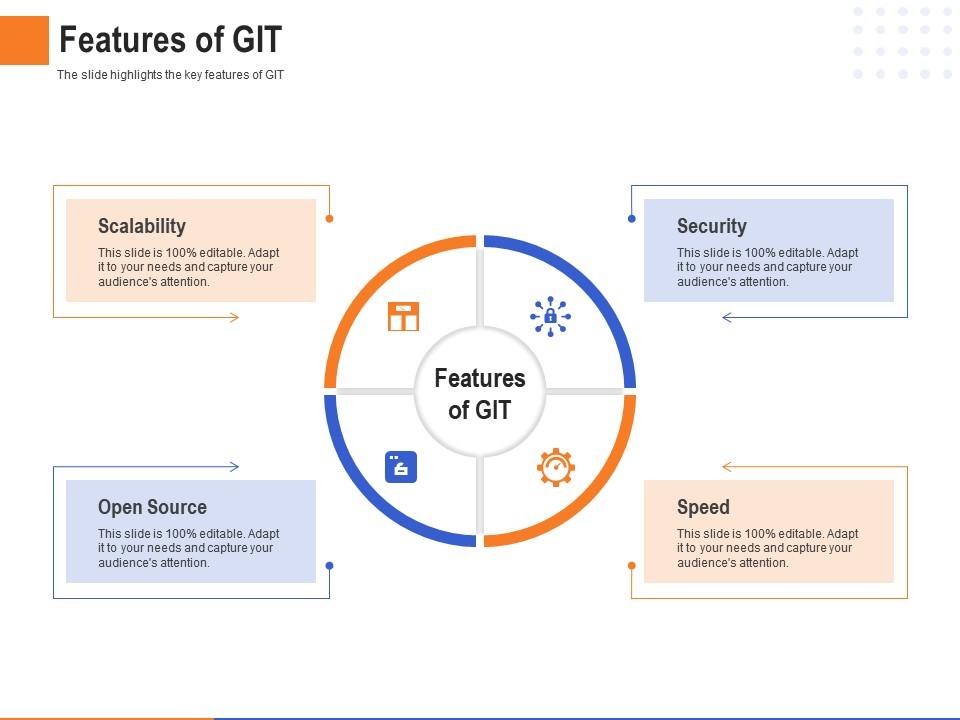 Features of GIT

The slide highlights the key features of GIT

Scalability

This slide is 100% editable. Adapt it to your needs and capture your audience's attention.

Security

This slide is 100% editable. Adapt it to your needs and capture your audience's attention.

Features of GIT

Open Source

This slide is 100% editable. Adapt it to your needs and capture your audience's attention.

Speed

This slide is 100% editable. Adapt it to your needs and capture your audience's attention.